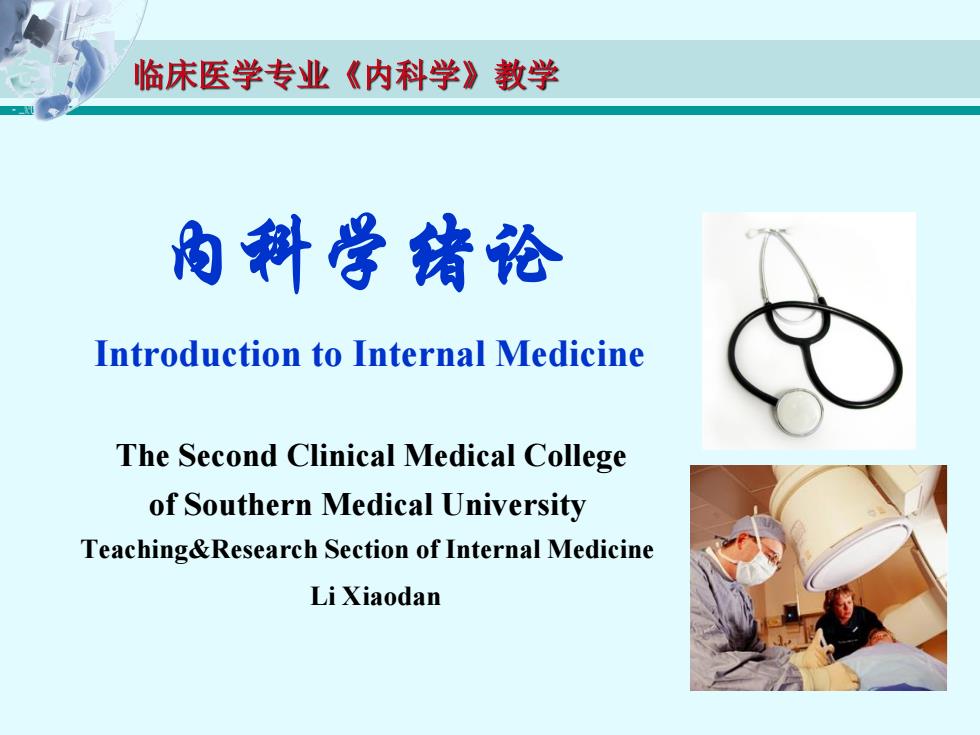 临床医学专业《内科学》教学

内科学绪论

Introduction to Internal Medicine

The Second Clinical Medical College of Southern Medical University
Teaching&Research Section of Internal Medicine
Li Xiaodan